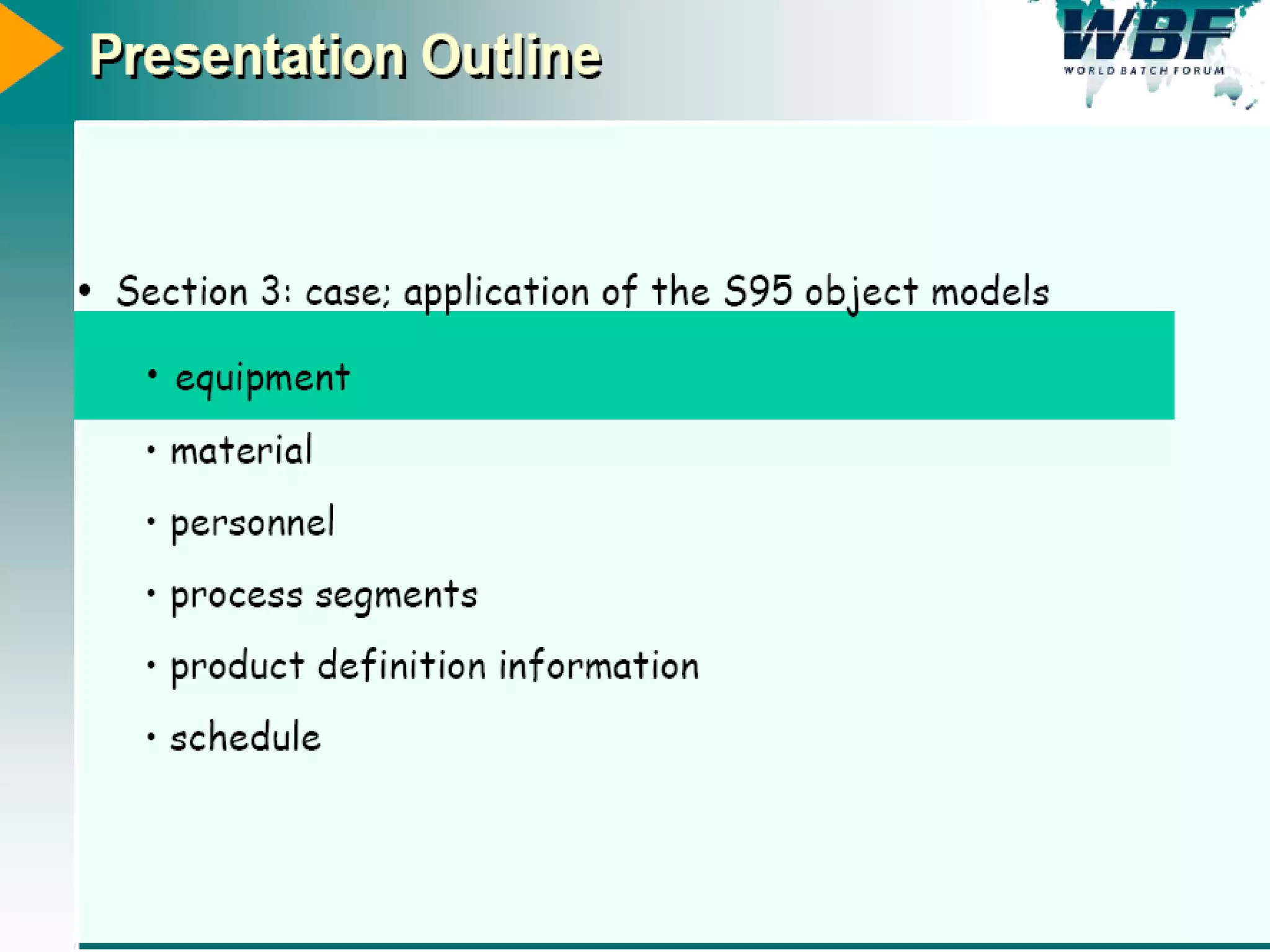 Presentation Outline

WBF
WORLD BATCH FORUM

• Section 3: case; application of the S95 object models

• equipment

• material

• personnel

• process segments

• product definition information

• schedule